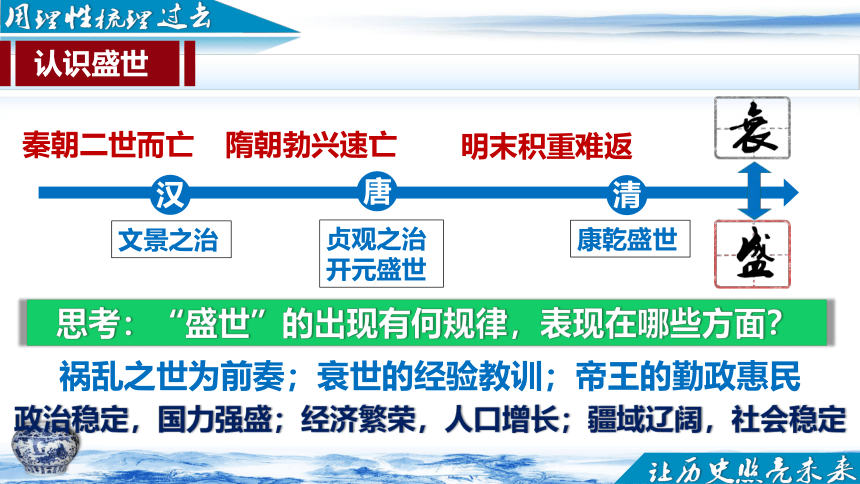 用理性梳理过去

认识盛世

秦朝二世而亡　隋朝勃兴速亡　明末积重难返

衰

汉　唐　清

文景之治

贞观之治
开元盛世

康乾盛世

盛

思考：“盛世”的出现有何规律，表现在哪些方面？

祸乱之世为前奏；衰世的经验教训；帝王的勤政惠民

政治稳定，国力强盛；经济繁荣，人口增长；疆域辽阔，社会稳定

让历史照亮未来